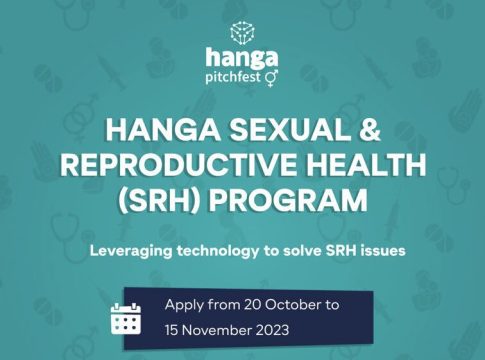 hanga
pitchfest

HANGA SEXUAL & REPRODUCTIVE HEALTH (SRH) PROGRAM

Leveraging technology to solve SRH issues

Apply from 20 October to 15 November 2023